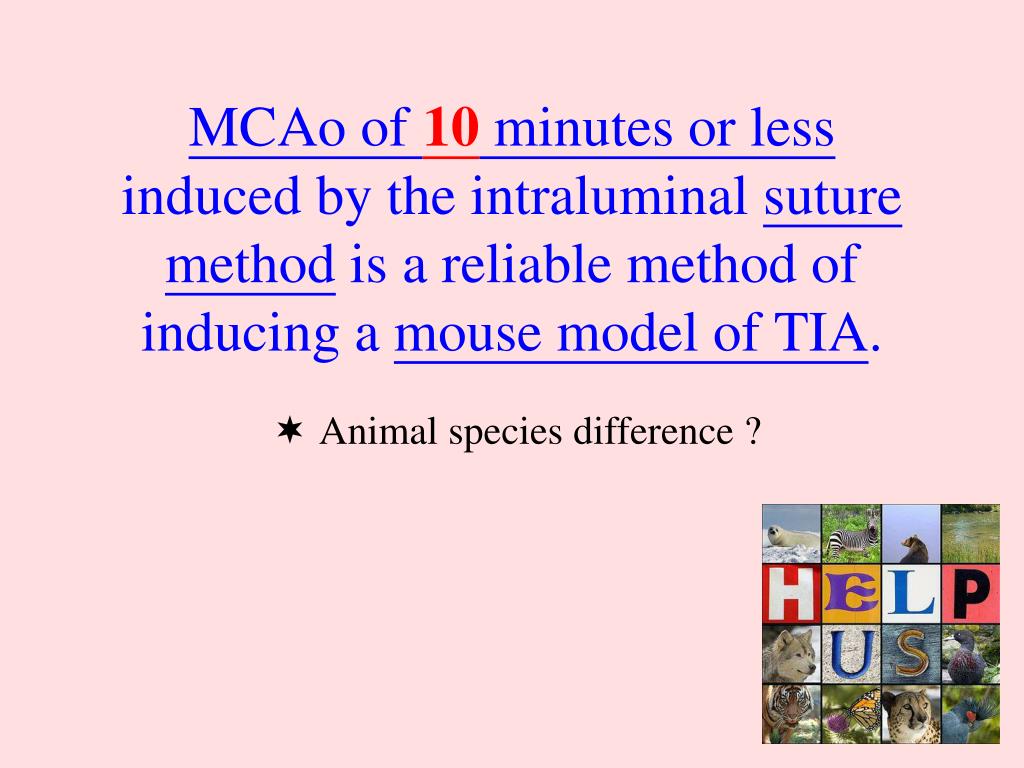 MCAo of 10 minutes or less induced by the intraluminal suture method is a reliable method of inducing a mouse model of TIA.

✶ Animal species difference ?

HELP US